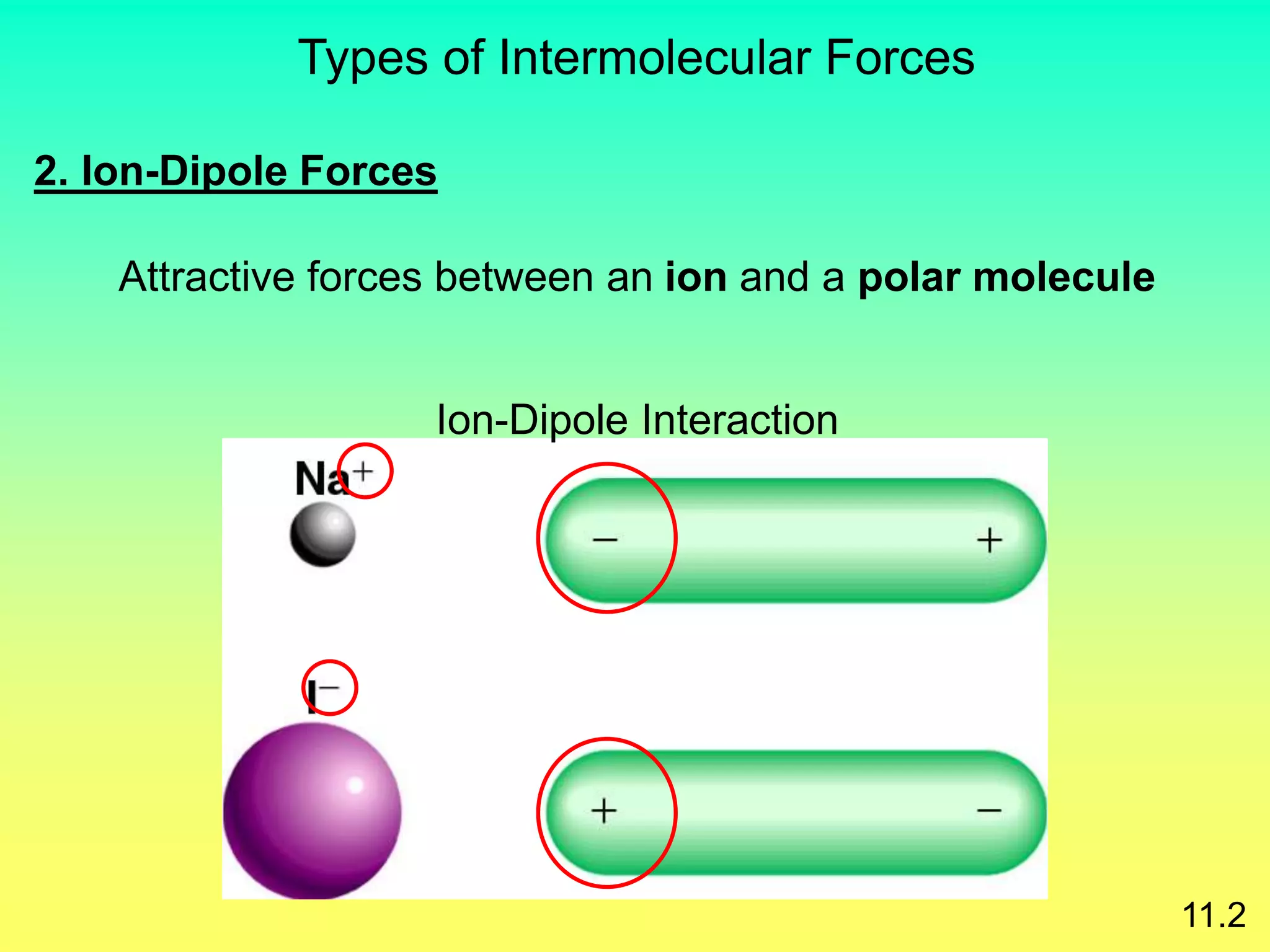 Types of Intermolecular Forces

2. Ion-Dipole Forces

Attractive forces between an ion and a polar molecule

Ion-Dipole Interaction

$Na^+$

−

+

$I^-$

+

−

11.2